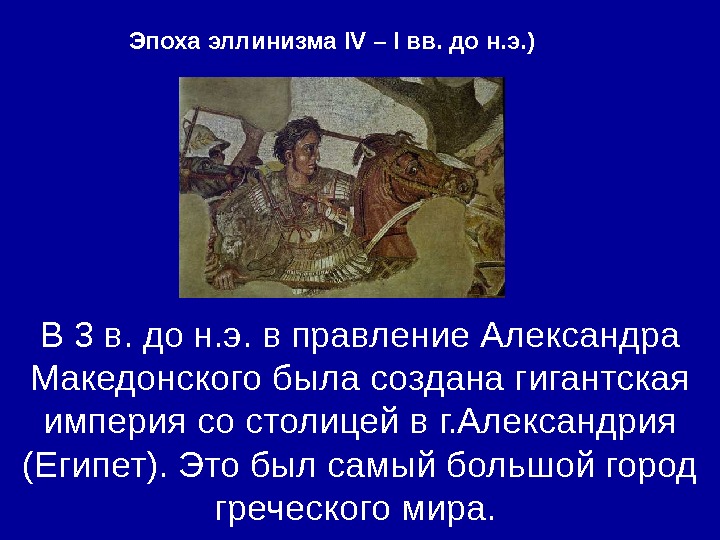 Эпоха эллинизма IV – I вв. до н.э.)

В 3 в. до н.э. в правление Александра Македонского была создана гигантская империя со столицей в г.Александрия (Египет). Это был самый большой город греческого мира.